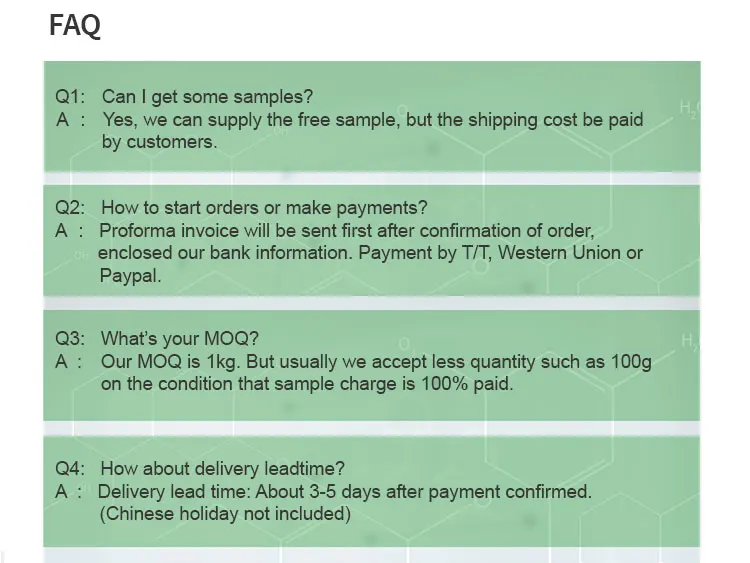 FAQ

Q1: Can I get some samples?
A : Yes, we can supply the free sample, but the shipping cost be paid by customers.

Q2: How to start orders or make payments?
A : Proforma invoice will be sent first after confirmation of order, enclosed our bank information. Payment by T/T, Western Union or Paypal.

Q3: What's your MOQ?
A : Our MOQ is 1kg. But usually we accept less quantity such as 100g on the condition that sample charge is 100% paid.

Q4: How about delivery leadtime?
A : Delivery lead time: About 3-5 days after payment confirmed. (Chinese holiday not included)